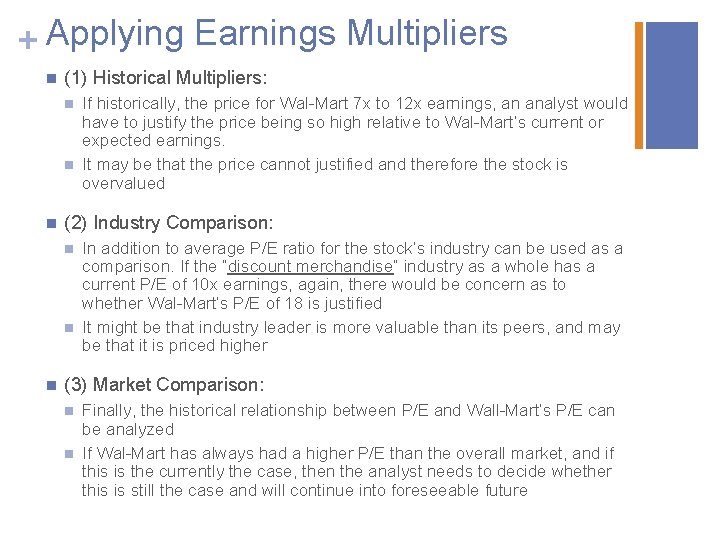 + Applying Earnings Multipliers

(1) Historical Multipliers:

If historically, the price for Wal-Mart 7x to 12x earnings, an analyst would have to justify the price being so high relative to Wal-Mart's current or expected earnings.

It may be that the price cannot justified and therefore the stock is overvalued

(2) Industry Comparison:

In addition to average P/E ratio for the stock's industry can be used as a comparison. If the "discount merchandise" industry as a whole has a current P/E of 10x earnings, again, there would be concern as to whether Wal-Mart's P/E of 18 is justified

It might be that industry leader is more valuable than its peers, and may be that it is priced higher

(3) Market Comparison:

Finally, the historical relationship between P/E and Wall-Mart's P/E can be analyzed

If Wal-Mart has always had a higher P/E than the overall market, and if this is the currently the case, then the analyst needs to decide whether this is still the case and will continue into foreseeable future